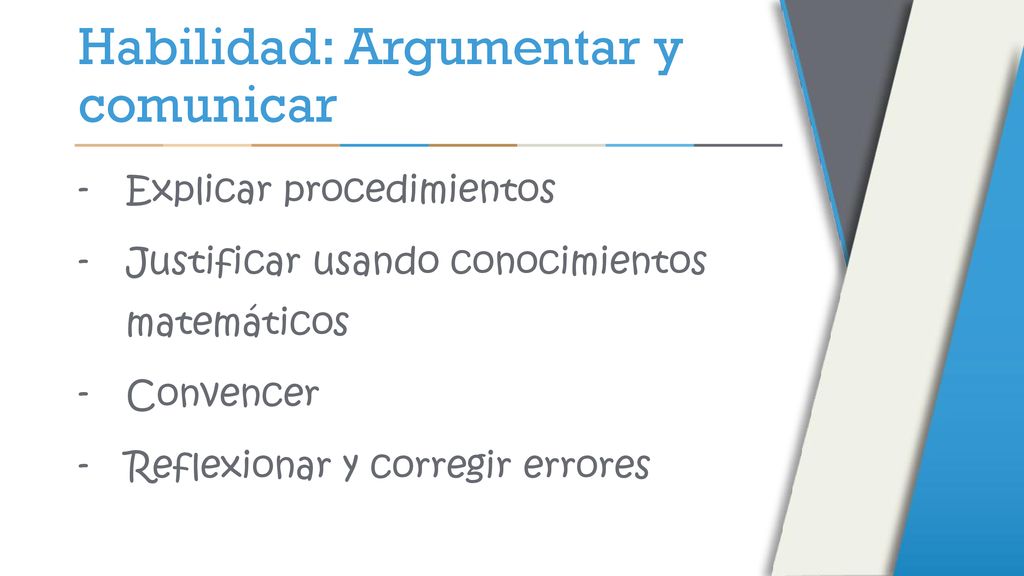 Habilidad: Argumentar y comunicar

- Explicar procedimientos
- Justificar usando conocimientos matemáticos
- Convencer
- Reflexionar y corregir errores